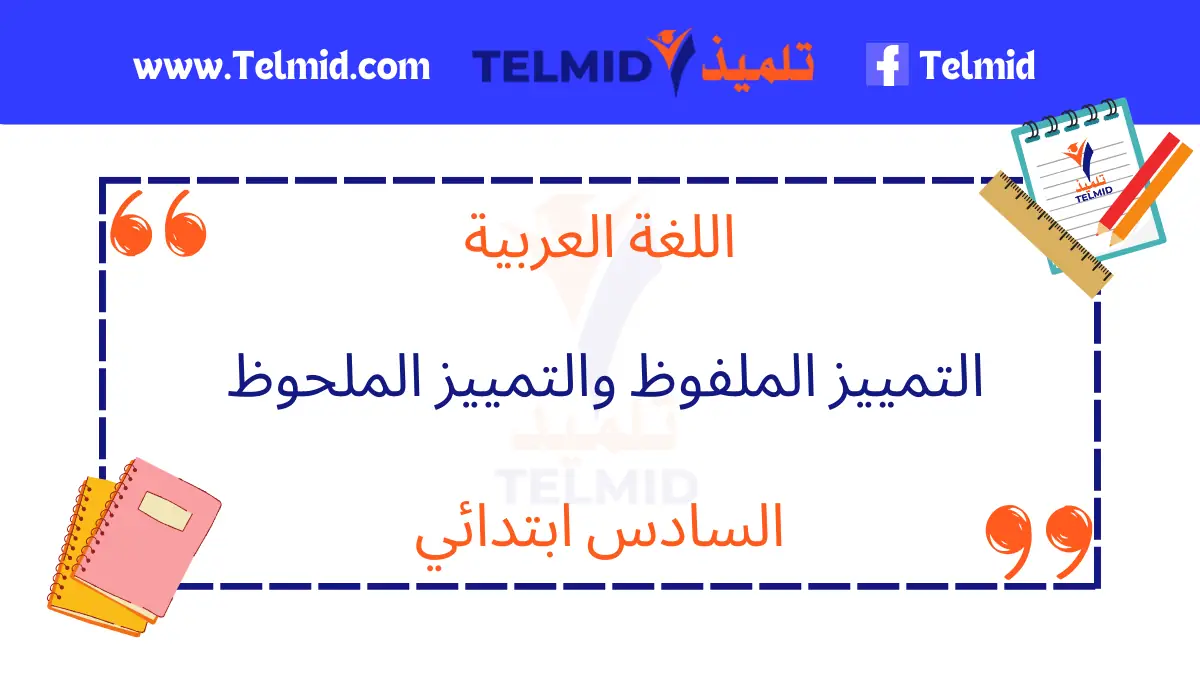 www.Telmid.com TELMID تلميذ Telmid

تلميذ TELMID

اللغة العربية

التمييز الملفوظ والتمييز الملحوظ

تلميذ TELMID

السادس ابتدائي